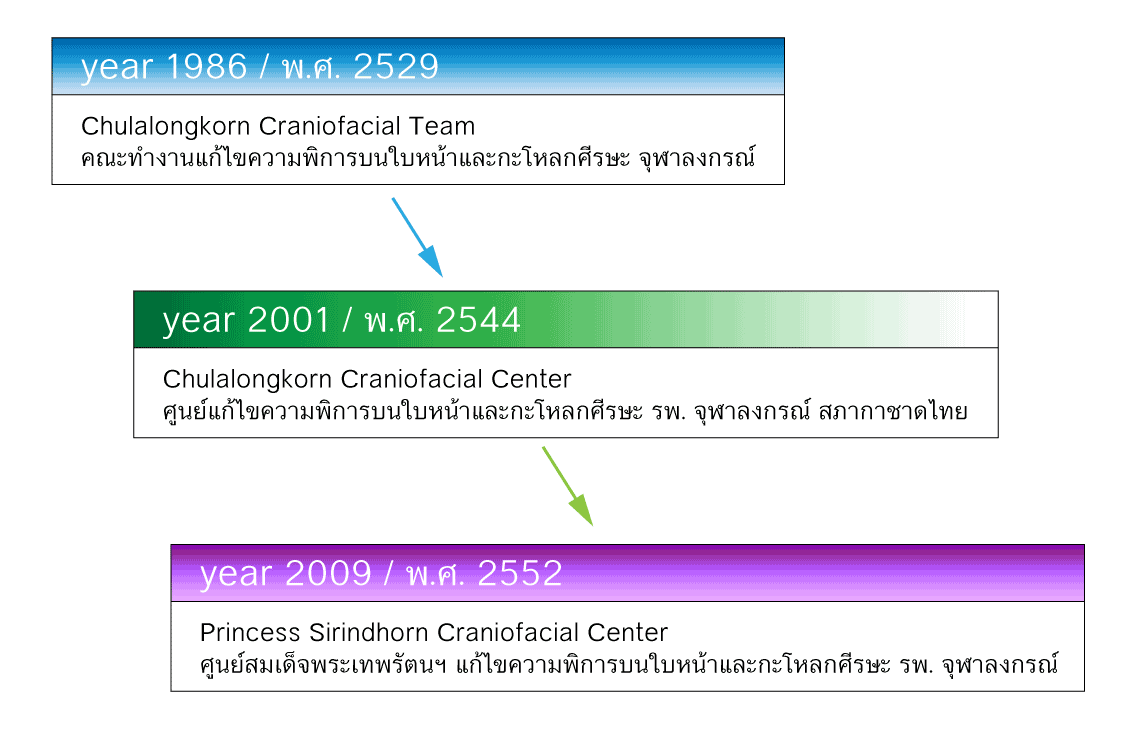 year 1986 / พ.ศ. 2529

Chulalongkorn Craniofacial Team
คณะทำงานแก้ไขความพิการบนใบหน้าและกะโหลกศีรษะ จุฬาลงกรณ์

year 2001 / พ.ศ. 2544

Chulalongkorn Craniofacial Center
ศูนย์แก้ไขความพิการบนใบหน้าและกะโหลกศีรษะ รพ. จุฬาลงกรณ์ สภากาชาดไทย

year 2009 / พ.ศ. 2552

Princess Sirindhorn Craniofacial Center
ศูนย์สมเด็จพระเทพรัตนฯ แก้ไขความพิการบนใบหน้าและกะโหลกศีรษะ รพ. จุฬาลงกรณ์